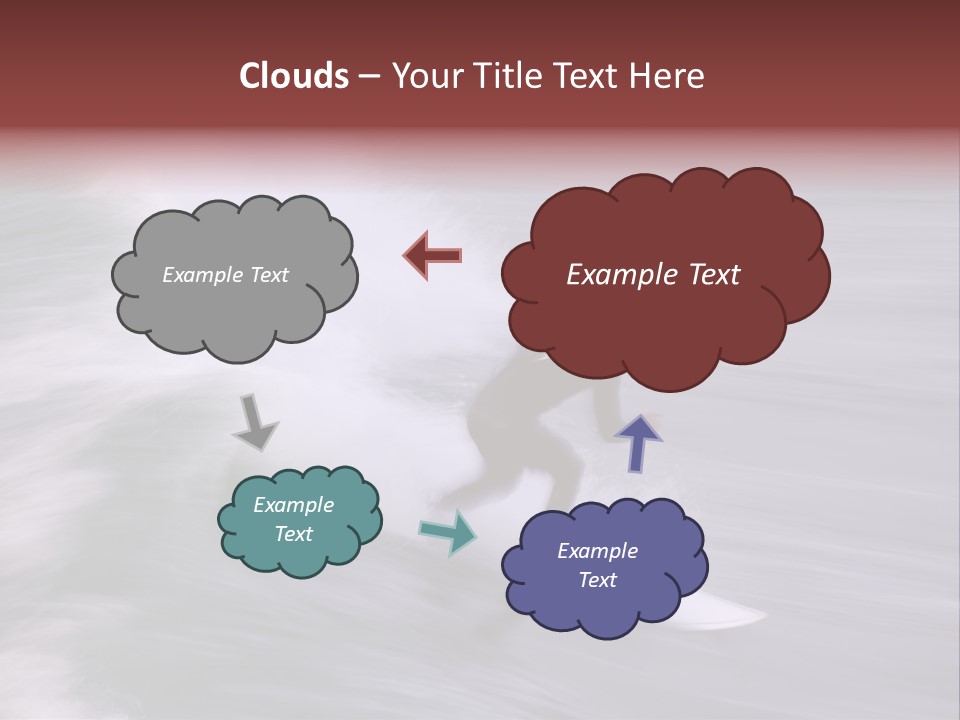 Clouds – Your Title Text Here

Example Text

Example Text

Example Text

Example Text